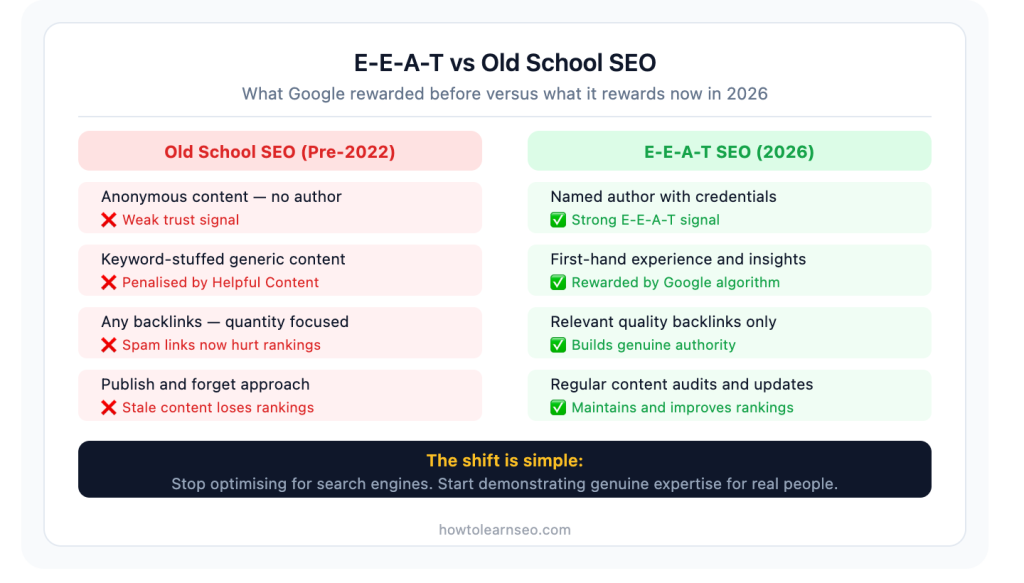 E-E-A-T vs Old School SEO

What Google rewarded before versus what it rewards now in 2026

Old School SEO (Pre-2022)

Anonymous content — no author
❌ Weak trust signal

Keyword-stuffed generic content
❌ Penalised by Helpful Content

Any backlinks — quantity focused
❌ Spam links now hurt rankings

Publish and forget approach
❌ Stale content loses rankings

E-E-A-T SEO (2026)

Named author with credentials
✅ Strong E-E-A-T signal

First-hand experience and insights
✅ Rewarded by Google algorithm

Relevant quality backlinks only
✅ Builds genuine authority

Regular content audits and updates
✅ Maintains and improves rankings

The shift is simple:

Stop optimising for search engines. Start demonstrating genuine expertise for real people.

howtolearnseo.com